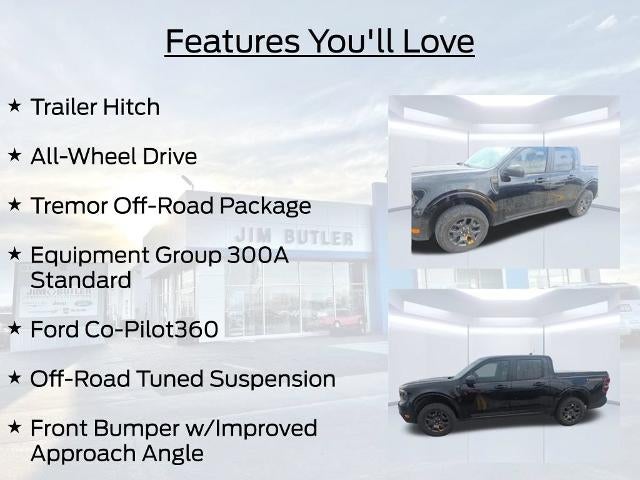 Features You'll Love

★ Trailer Hitch

★ All-Wheel Drive

★ Tremor Off-Road Package

★ Equipment Group 300A Standard

★ Ford Co-Pilot360

★ Off-Road Tuned Suspension

★ Front Bumper w/Improved Approach Angle

JIM BUTLER

JIM BUTLER